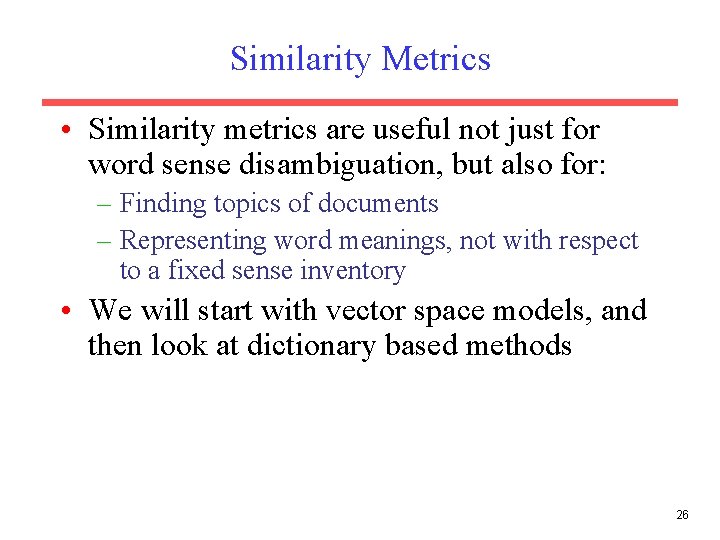 Similarity Metrics

• Similarity metrics are useful not just for word sense disambiguation, but also for:
– Finding topics of documents
– Representing word meanings, not with respect to a fixed sense inventory

• We will start with vector space models, and then look at dictionary based methods

26